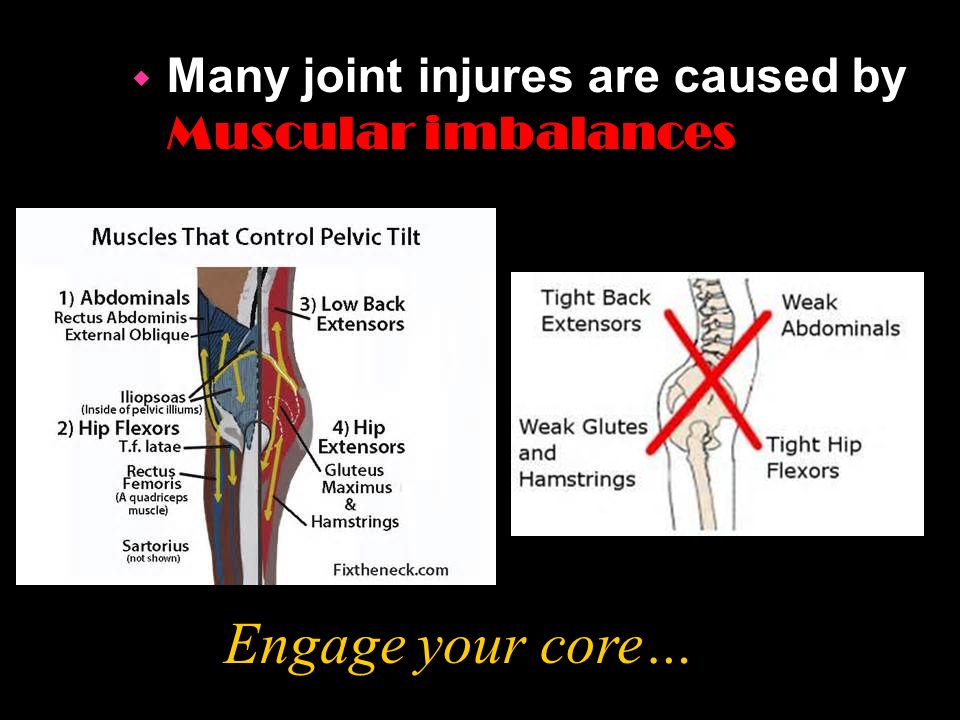 Many joint injures are caused by Muscular imbalances

Muscles That Control Pelvic Tilt

1) Abdominals
Rectus Abdominis
External Oblique

Iliopsoas
(Inside of pelvic illiums)
2) Hip Flexors
T.f. latae
Rectus Femoris
(A quadriceps muscle)
Sartorius
(not shown)

3) Low Back Extensors

4) Hip Extensors
Gluteus Maximus
&
Hamstrings

Fixtheneck.com

Tight Back Extensors
Weak Abdominals
Weak Glutes and Hamstrings
Tight Hip Flexors

Engage your core…